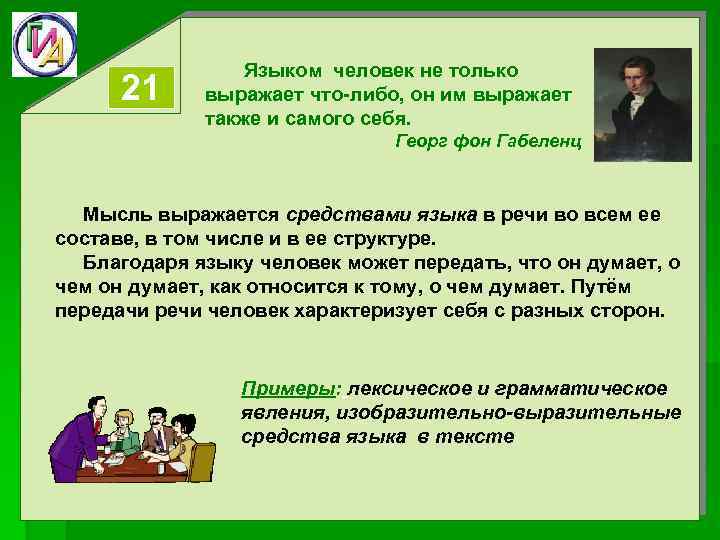 ГИА

21

Языком человек не только выражает что-либо, он им выражает также и самого себя.
Георг фон Габеленц

Мысль выражается средствами языка в речи во всем ее составе, в том числе и в ее структуре.
Благодаря языку человек может передать, что он думает, о чем он думает, как относится к тому, о чем думает. Путём передачи речи человек характеризует себя с разных сторон.

Примеры: лексическое и грамматическое явления, изобразительно-выразительные средства языка в тексте